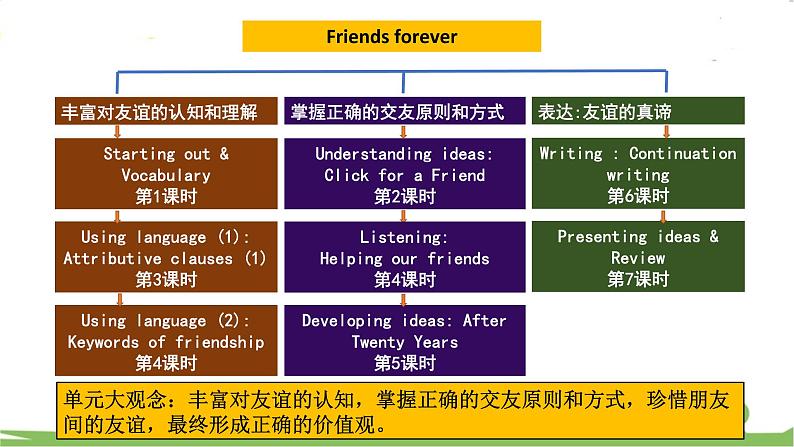 Friends forever

丰富对友谊的认知和理解

Starting out & Vocabulary
第1课时

Using language (1): Attributive clauses (1)
第3课时

Using language (2): Keywords of friendship
第4课时

掌握正确的交友原则和方式

Understanding ideas: Click for a Friend
第2课时

Listening: Helping our friends
第4课时

Developing ideas: After Twenty Years
第5课时

表达:友谊的真谛

Writing : Continuation writing
第6课时

Presenting ideas & Review
第7课时

单元大观念：丰富对友谊的认知，掌握正确的交友原则和方式，珍惜朋友间的友谊，最终形成正确的价值观。